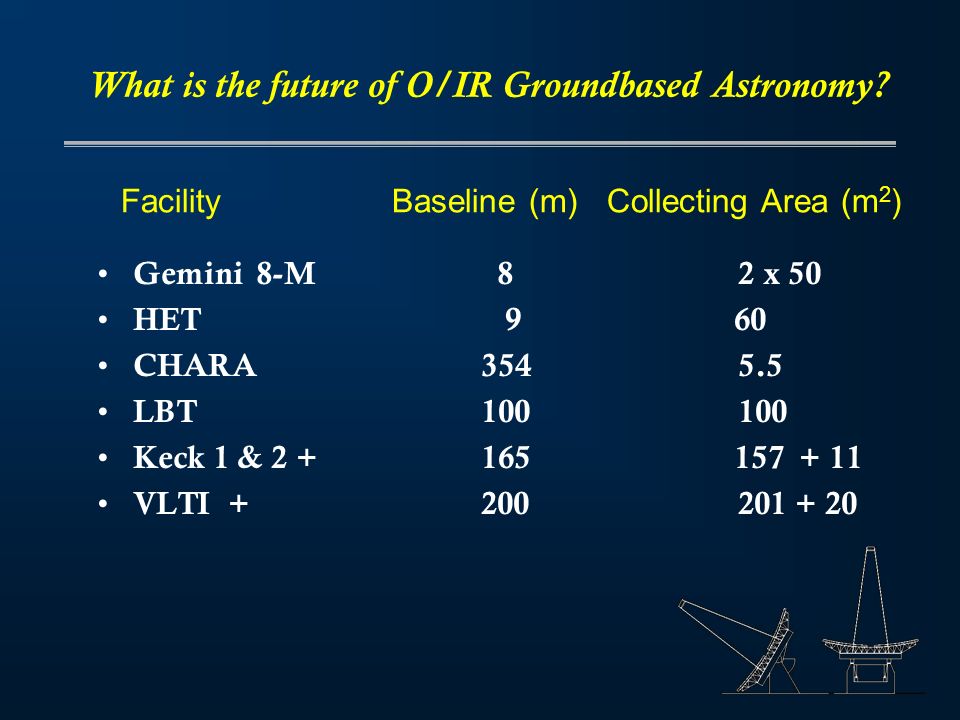 What is the future of O/IR Groundbased Astronomy?

| Facility | Baseline (m) | Collecting Area ($m^2$) |
|---|---|---|
| • Gemini 8-M | 8 | 2 x 50 |
| • HET | 9 | 60 |
| • CHARA | 354 | 5.5 |
| • LBT | 100 | 100 |
| • Keck 1 & 2 + | 165 | 157 + 11 |
| • VLTI + | 200 | 201 + 20 |